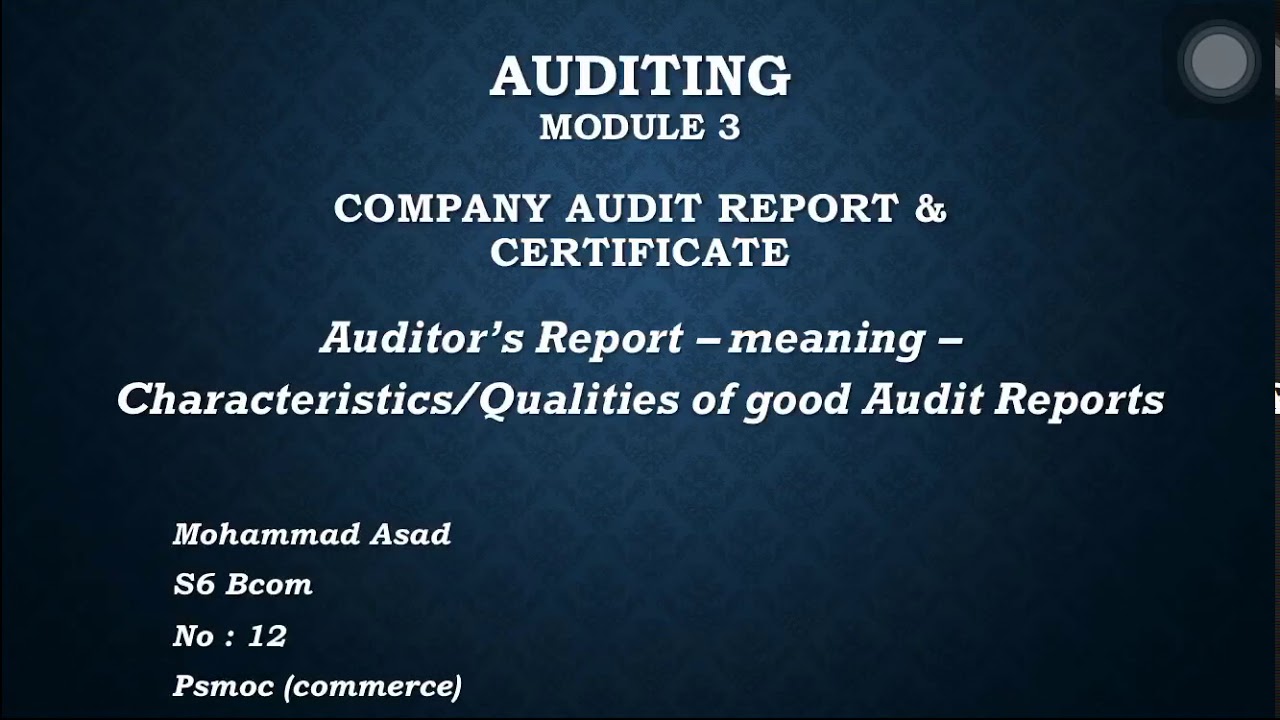 AUDITING
MODULE 3

COMPANY AUDIT REPORT & CERTIFICATE

Auditor's Report – meaning – Characteristics/Qualities of good Audit Reports

Mohammad Asad
S6 Bcom
No : 12
Psmoc (commerce)